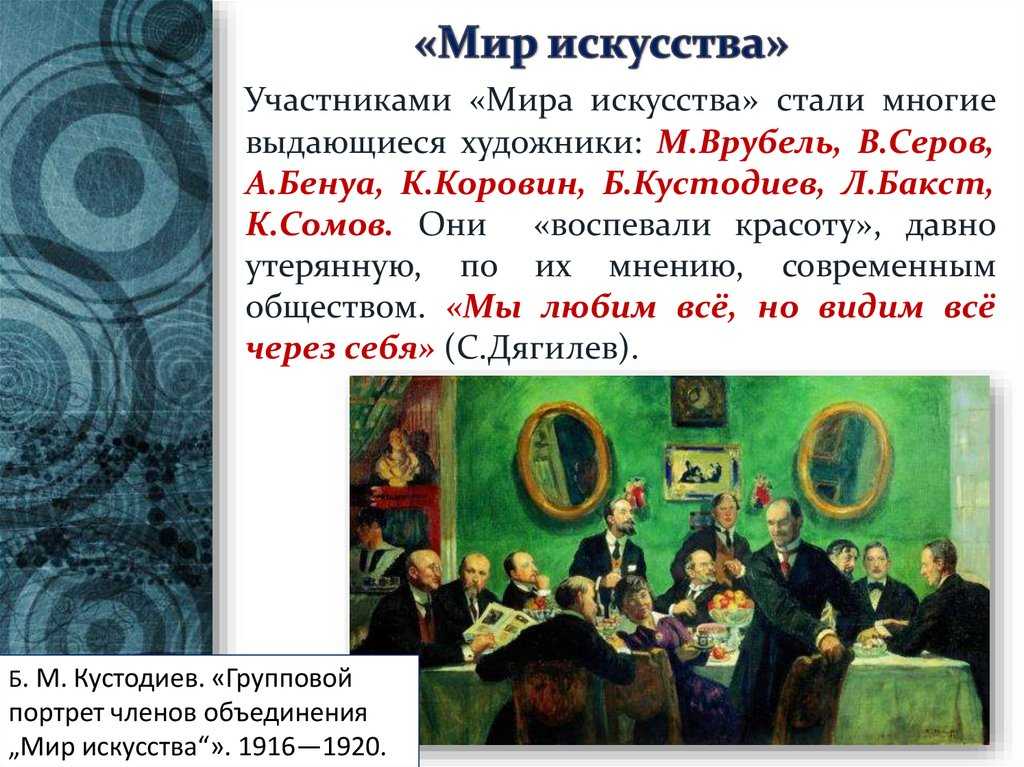 «Мир искусства»

Участниками «Мира искусства» стали многие выдающиеся художники: М.Врубель, В.Серов, А.Бенуа, К.Коровин, Б.Кустодиев, Л.Бакст, К.Сомов. Они «воспевали красоту», давно утерянную, по их мнению, современным обществом. «Мы любим всё, но видим всё через себя» (С.Дягилев).

Б. М. Кустодиев. «Групповой портрет членов объединения „Мир искусства“». 1916—1920.